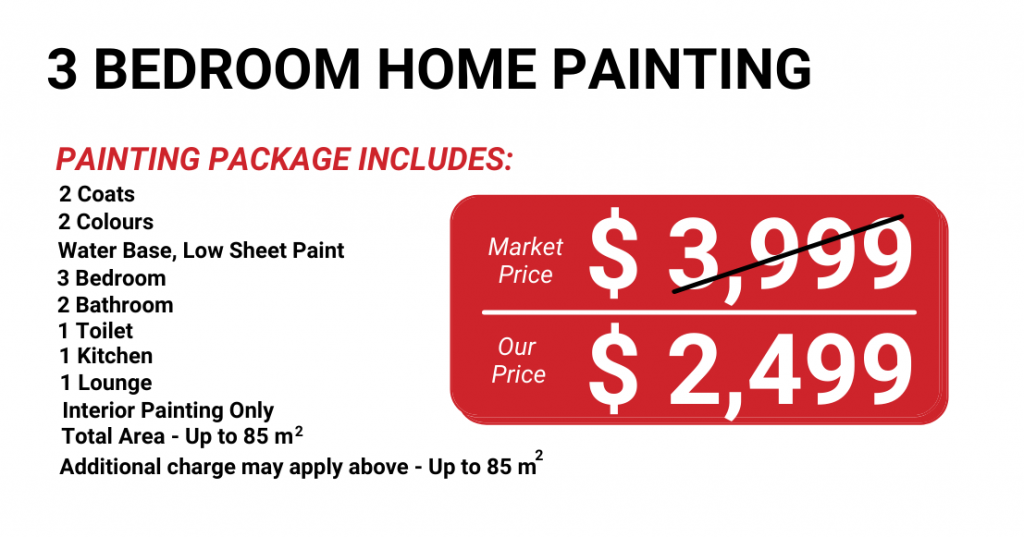 3 BEDROOM HOME PAINTING

PAINTING PACKAGE INCLUDES:
2 Coats
2 Colours
Water Base, Low Sheet Paint
3 Bedroom
2 Bathroom
1 Toilet
1 Kitchen
1 Lounge
Interior Painting Only
Total Area - Up to 85 $m^2$
Additional charge may apply above - Up to 85 $m^2$

Market Price $ 3,999

Our Price $ 2,499